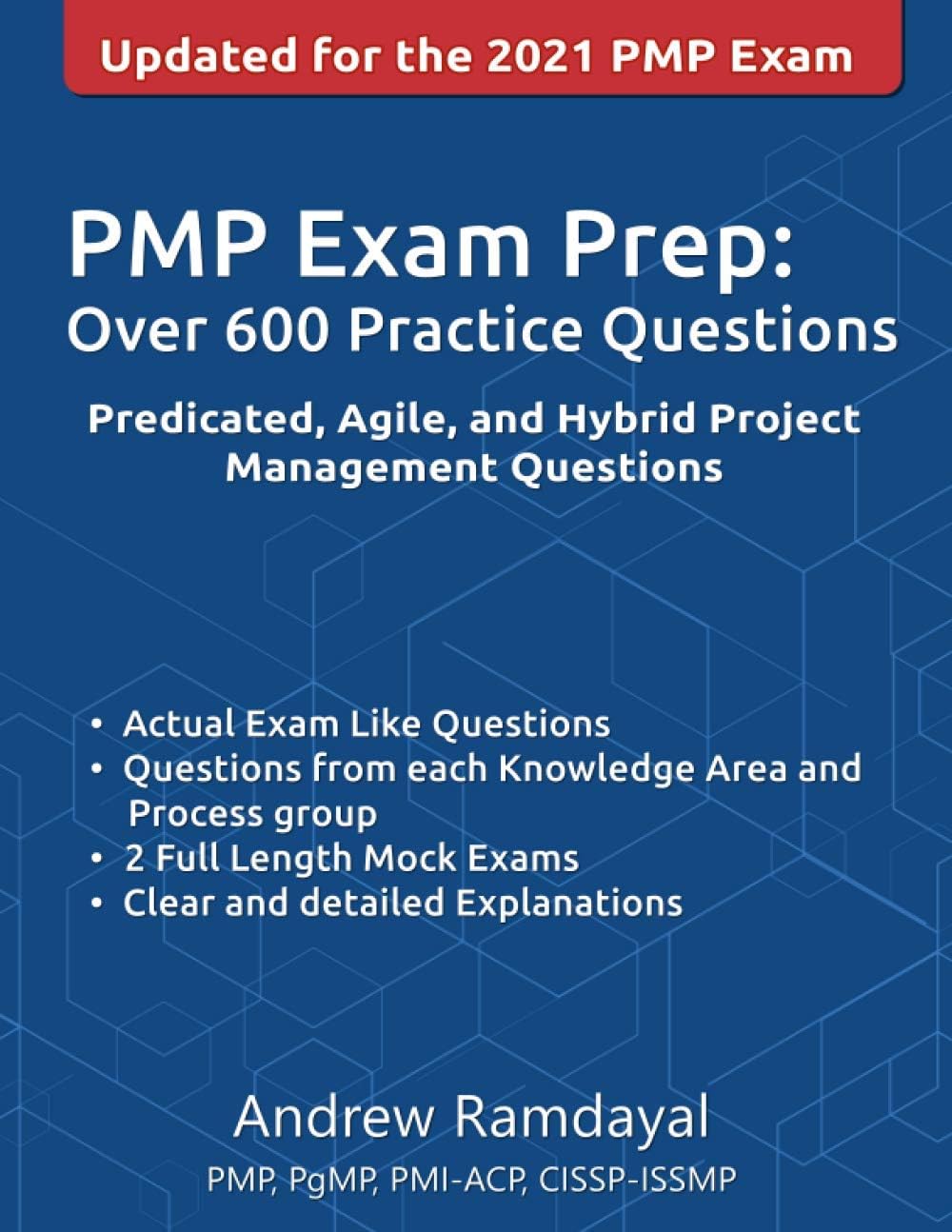 Updated for the 2021 PMP Exam

PMP Exam Prep: Over 600 Practice Questions

Predicated, Agile, and Hybrid Project Management Questions

• Actual Exam Like Questions
• Questions from each Knowledge Area and Process group
• 2 Full Length Mock Exams
• Clear and detailed Explanations

Andrew Ramdayal

PMP, PgMP, PMI-ACP, CISSP-ISSMP